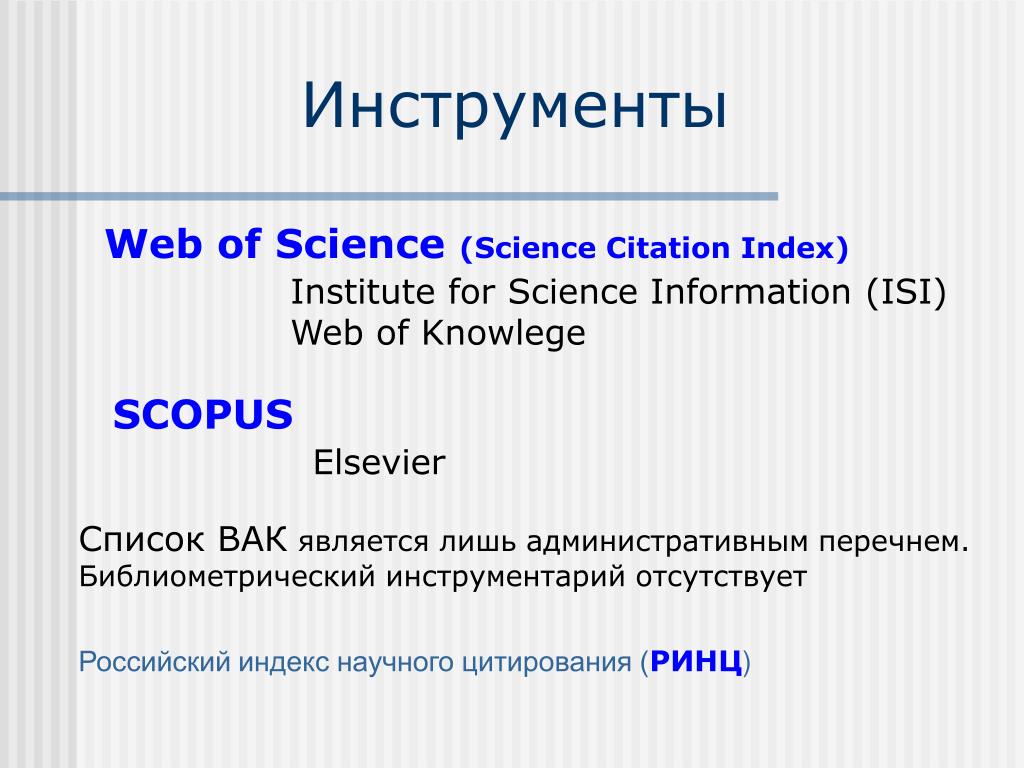 Инструменты

Web of Science (Science Citation Index)
Institute for Science Information (ISI)
Web of Knowlege

SCOPUS
Elsevier

Список ВАК является лишь административным перечнем. Библиометрический инструментарий отсутствует

Российский индекс научного цитирования (РИНЦ)